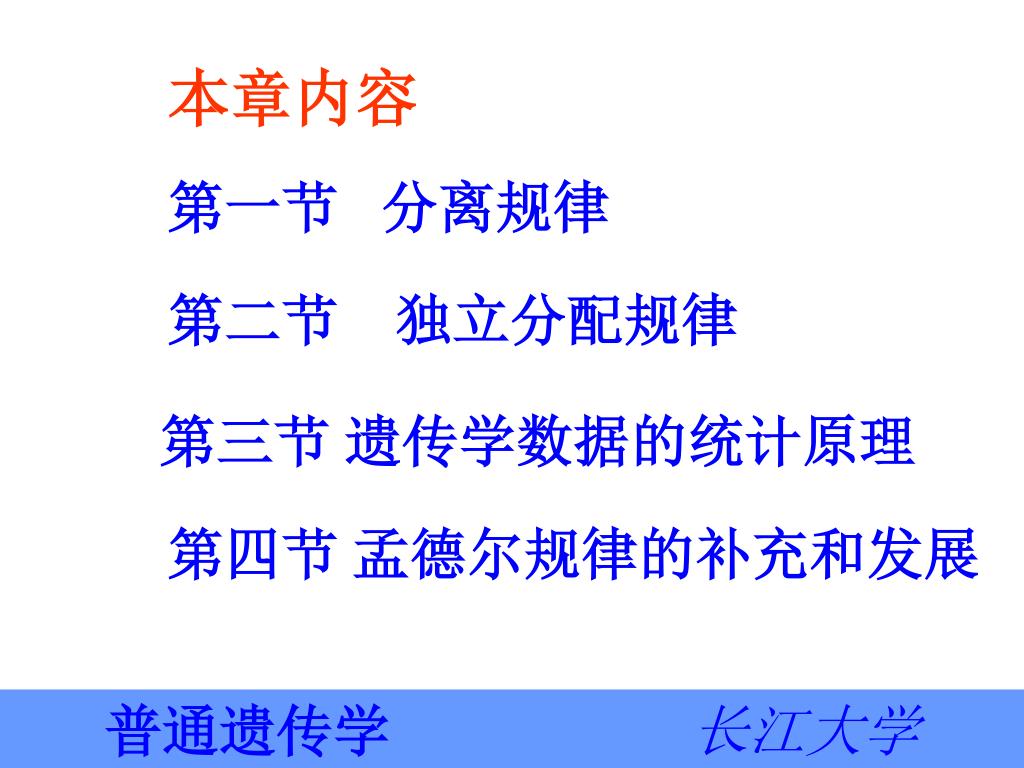 本章内容

第一节 分离规律

第二节 独立分配规律

第三节 遗传学数据的统计原理

第四节 孟德尔规律的补充和发展

普通遗传学

长江大学